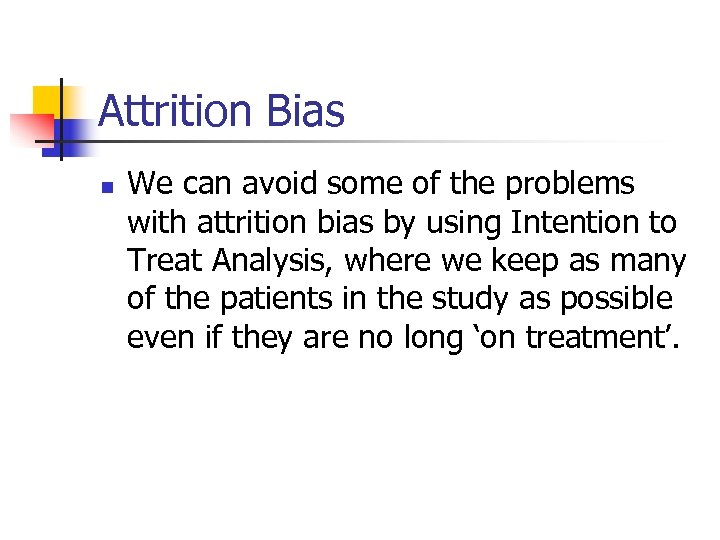 Attrition Bias

We can avoid some of the problems with attrition bias by using Intention to Treat Analysis, where we keep as many of the patients in the study as possible even if they are no long ‘on treatment’.